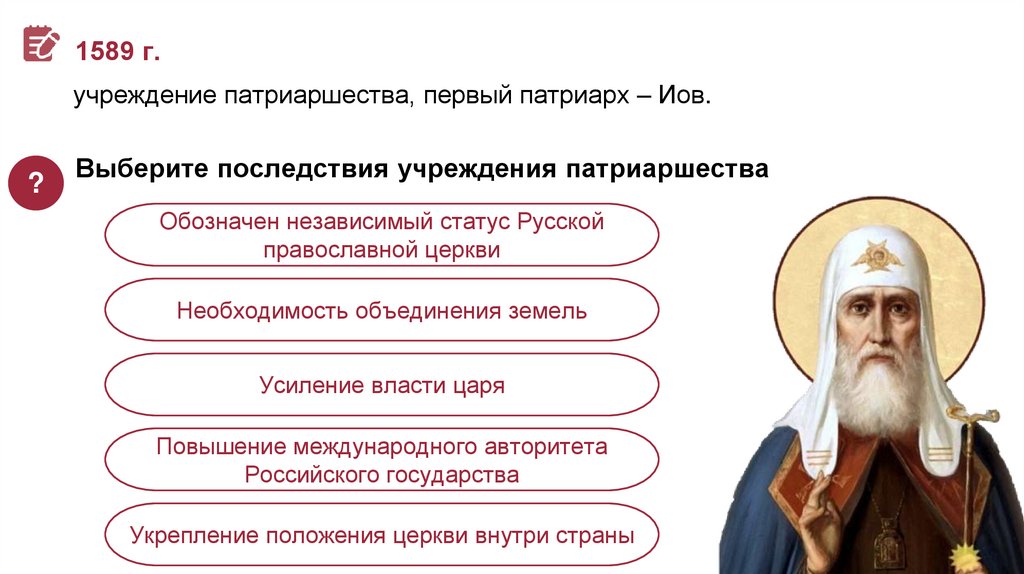 1589 г.

учреждение патриаршества, первый патриарх – Иов.

?

Выберите последствия учреждения патриаршества

Обозначен независимый статус Русской православной церкви

Необходимость объединения земель

Усиление власти царя

Повышение международного авторитета Российского государства

Укрепление положения церкви внутри страны